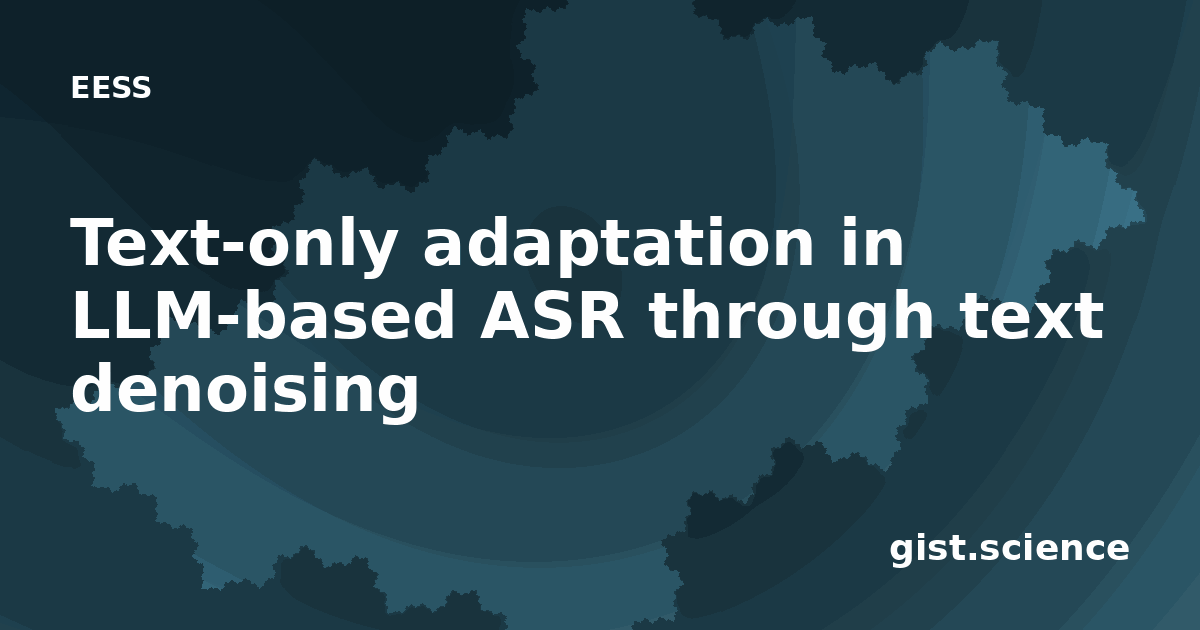 EESS

Text-only adaptation in LLM-based ASR through text denoising

gist.science